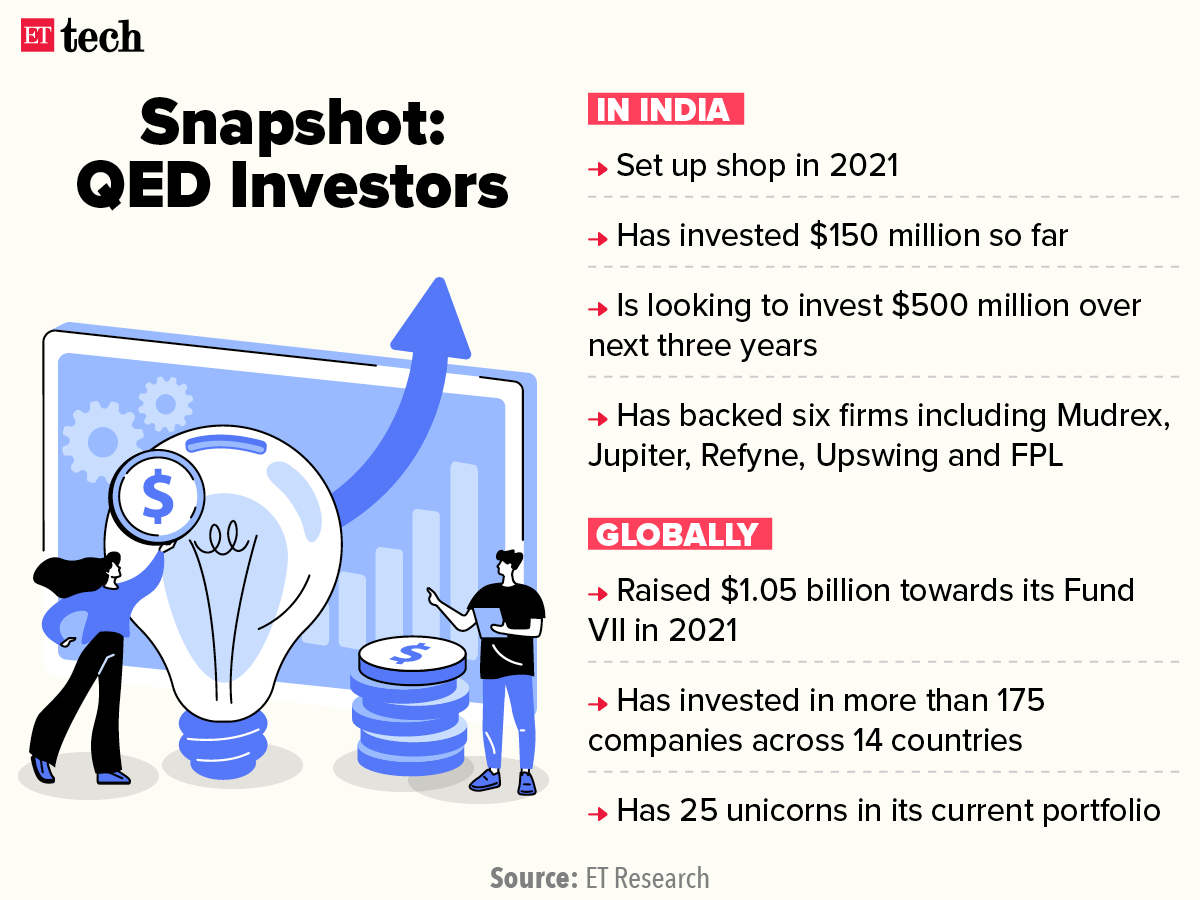 ET tech

Snapshot: QED Investors

IN INDIA

→ Set up shop in 2021

→ Has invested \$150 million so far

→ Is looking to invest \$500 million over next three years

→ Has backed six firms including Mudrex, Jupiter, Refyne, Upswing and FPL

GLOBALLY

→ Raised \$1.05 billion towards its Fund VII in 2021

→ Has invested in more than 175 companies across 14 countries

→ Has 25 unicorns in its current portfolio

\$

\$

Source: ET Research